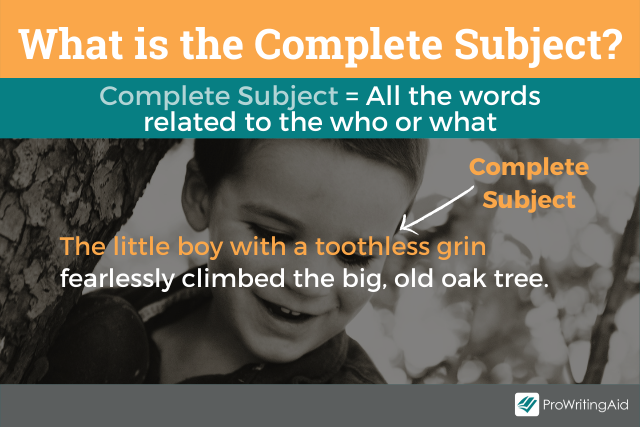 What is the Complete Subject?

Complete Subject = All the words related to the who or what

Complete Subject

The little boy with a toothless grin fearlessly climbed the big, old oak tree.

ProWritingAid